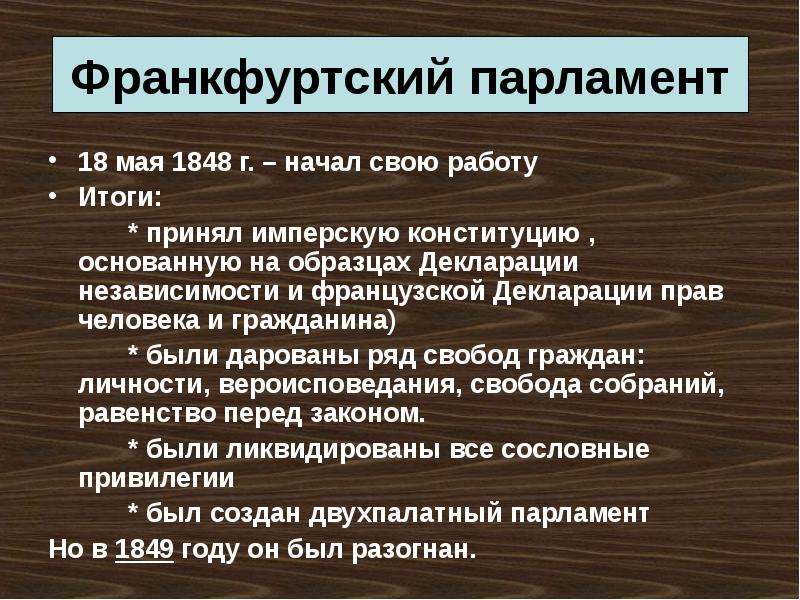 Франкфуртский парламент

• 18 мая 1848 г. – начал свою работу
• Итоги:

* принял имперскую конституцию , основанную на образцах Декларации независимости и французской Декларации прав человека и гражданина)

* были дарованы ряд свобод граждан: личности, вероисповедания, свобода собраний, равенство перед законом.

* были ликвидированы все сословные привилегии

* был создан двухпалатный парламент

Но в 1849 году он был разогнан.